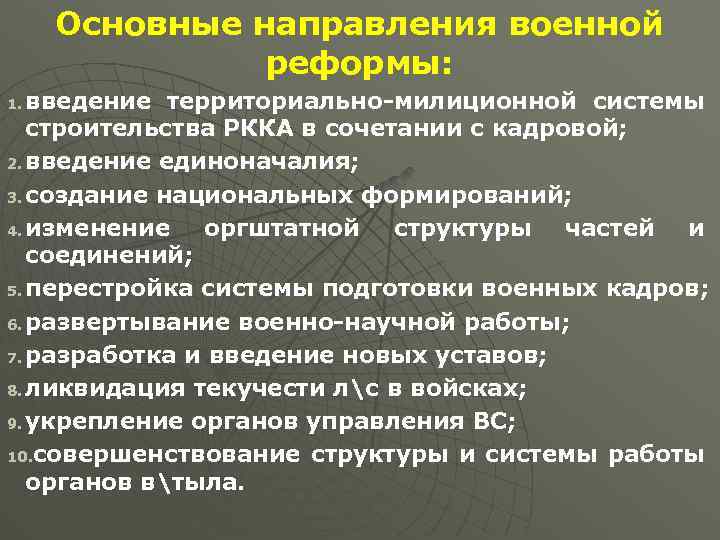 Основные направления военной реформы:

1. введение территориально-милиционной системы строительства РККА в сочетании с кадровой;
2. введение единоначалия;
3. создание национальных формирований;
4. изменение оргштатной структуры частей и соединений;
5. перестройка системы подготовки военных кадров;
6. развертывание военно-научной работы;
7. разработка и введение новых уставов;
8. ликвидация текучести л\с в войсках;
9. укрепление органов управления ВС;
10. совершенствование структуры и системы работы органов в\тыла.